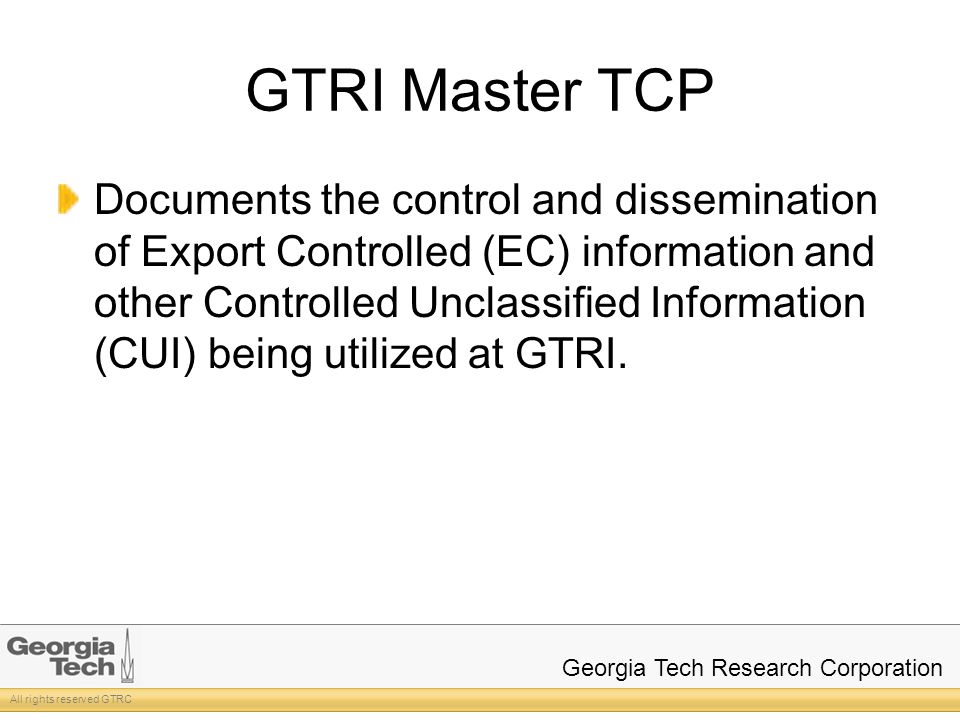 GTRI Master TCP

Documents the control and dissemination of Export Controlled (EC) information and other Controlled Unclassified Information (CUI) being utilized at GTRI.

Georgia Tech

Georgia Tech Research Corporation

All rights reserved GTRC